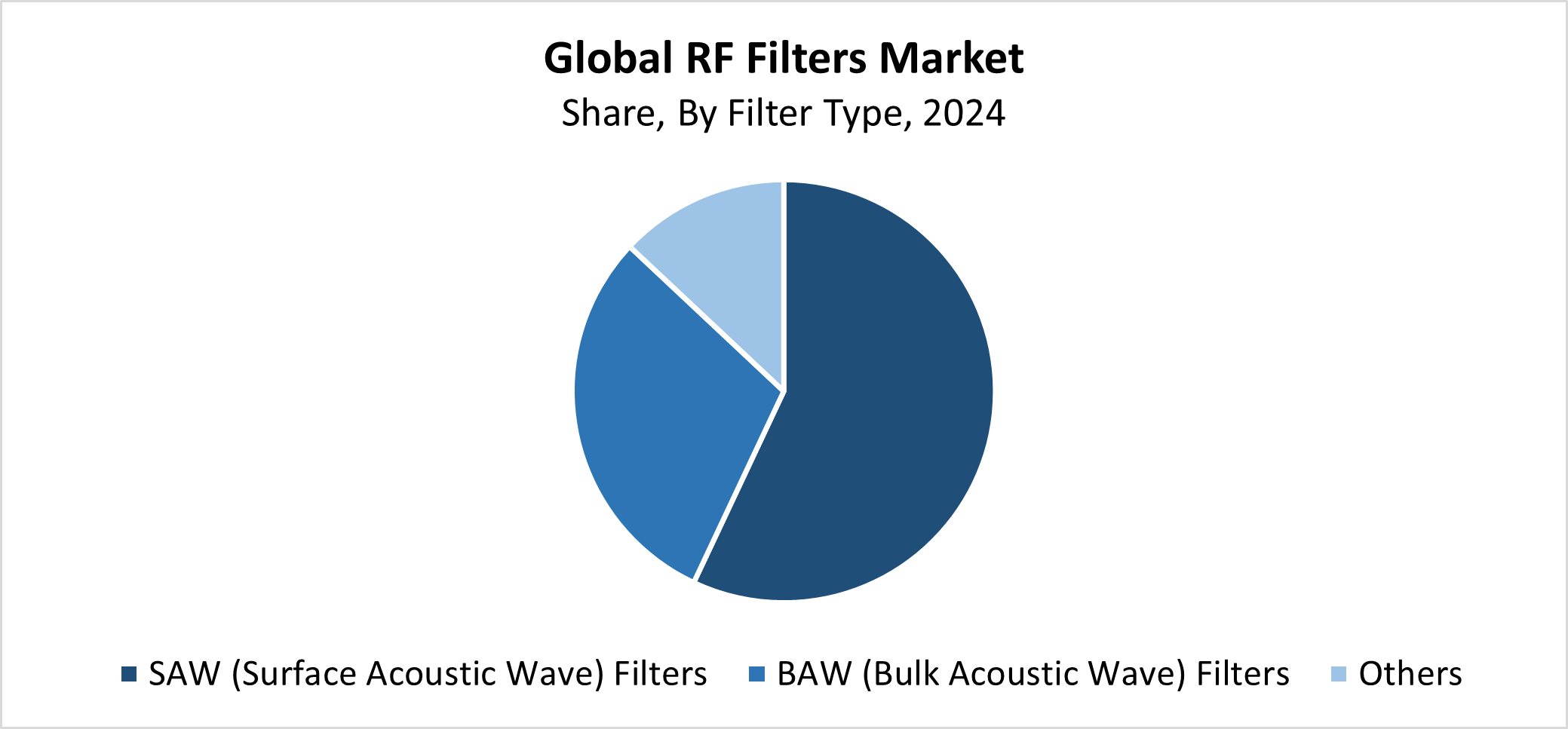 Global RF Filters Market
Share, By Filter Type, 2024

SAW (Surface Acoustic Wave) Filters
BAW (Bulk Acoustic Wave) Filters
Others